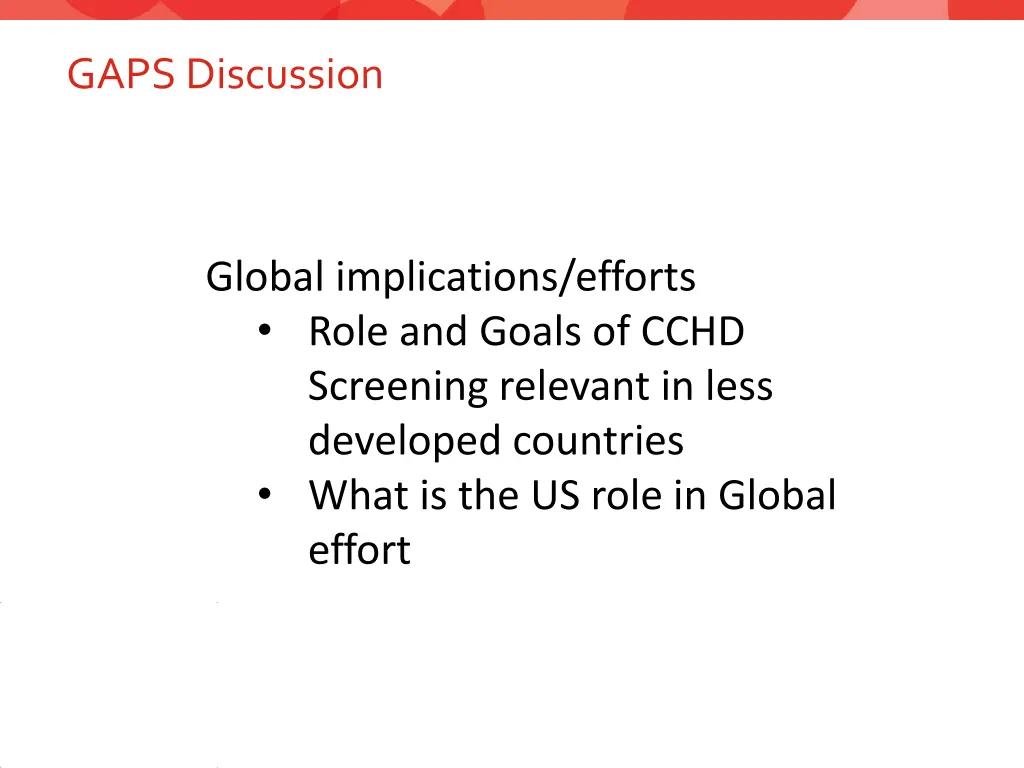 GAPS Discussion

Global implications/efforts
• Role and Goals of CCHD Screening relevant in less developed countries
• What is the US role in Global effort